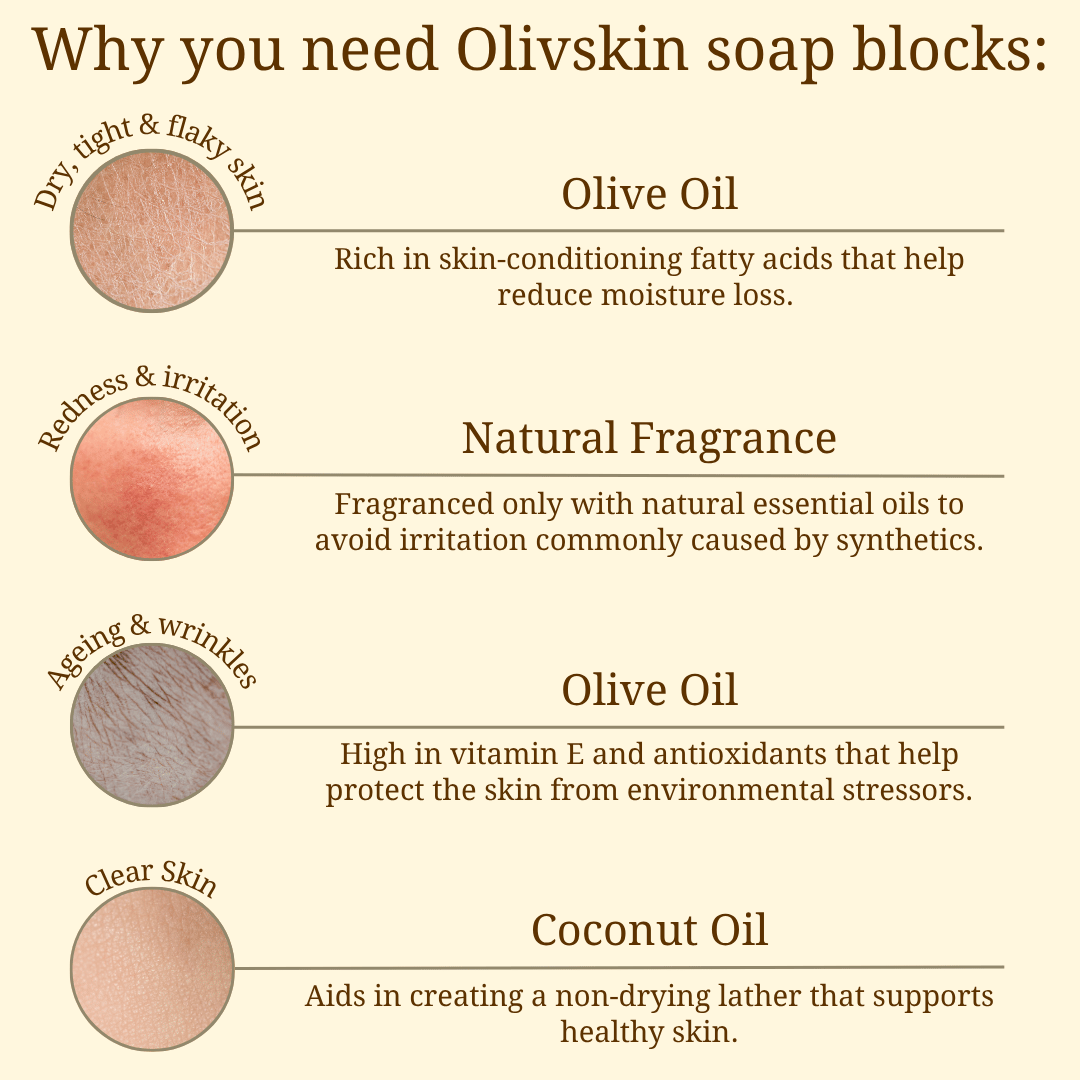 Why you need Olivskin soap blocks:

Dry, tight & flaky skin

Olive Oil

Rich in skin-conditioning fatty acids that help reduce moisture loss.

Redness & irritation

Natural Fragrance

Fragranced only with natural essential oils to avoid irritation commonly caused by synthetics.

Ageing & wrinkles

Olive Oil

High in vitamin E and antioxidants that help protect the skin from environmental stressors.

Clear Skin

Coconut Oil

Aids in creating a non-drying lather that supports healthy skin.